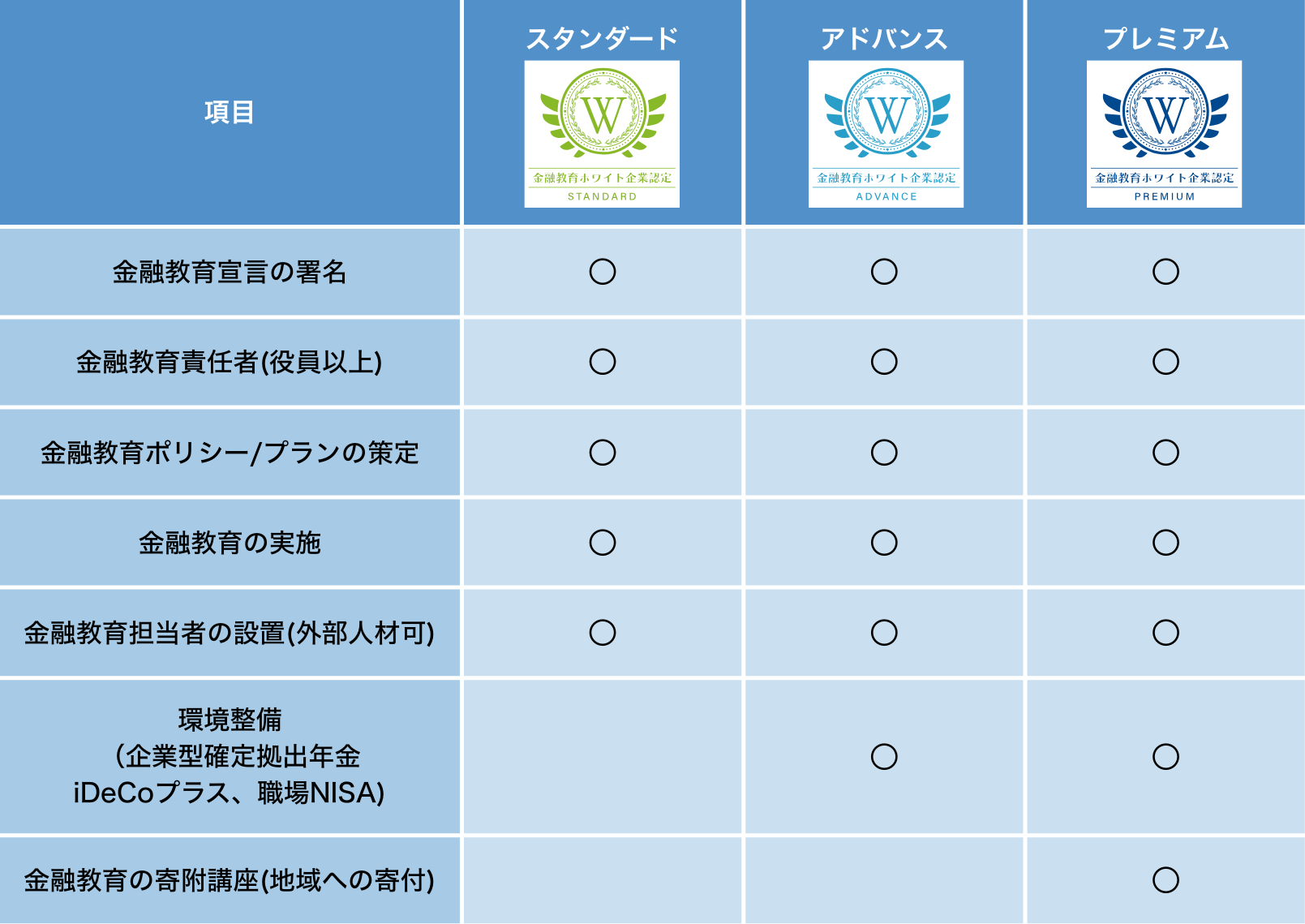 | 項目 | スタンダード W 金融教育ホワイト企業認定 STANDARD | アドバンス W 金融教育ホワイト企業認定 ADVANCE | プレミアム W 金融教育ホワイト企業認定 PREMIUM |
|---|---|---|---|
| 金融教育宣言の署名 | ○ | ○ | ○ |
| 金融教育責任者(役員以上) | ○ | ○ | ○ |
| 金融教育ポリシー/プランの策定 | ○ | ○ | ○ |
| 金融教育の実施 | ○ | ○ | ○ |
| 金融教育担当者の設置(外部人材可) | ○ | ○ | ○ |
| 環境整備 (企業型確定拠出年金 iDeCoプラス、職場NISA) | | ○ | ○ |
| 金融教育の寄附講座(地域への寄付) | | | ○ |